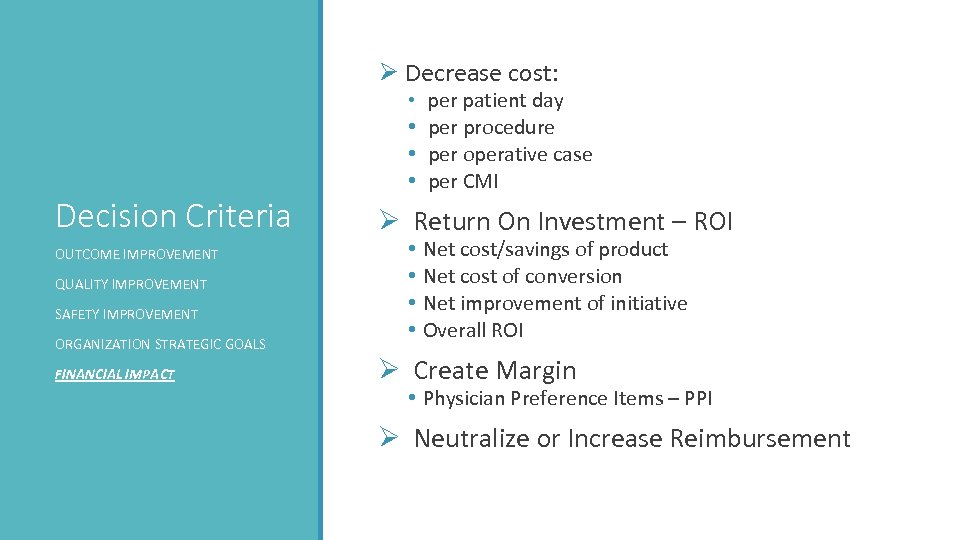 Decision Criteria

OUTCOME IMPROVEMENT

QUALITY IMPROVEMENT

SAFETY IMPROVEMENT

ORGANIZATION STRATEGIC GOALS

FINANCIAL IMPACT

➢ Decrease cost:
• per patient day
• per procedure
• per operative case
• per CMI

➢ Return On Investment – ROI
• Net cost/savings of product
• Net cost of conversion
• Net improvement of initiative
• Overall ROI

➢ Create Margin
• Physician Preference Items – PPI

➢ Neutralize or Increase Reimbursement